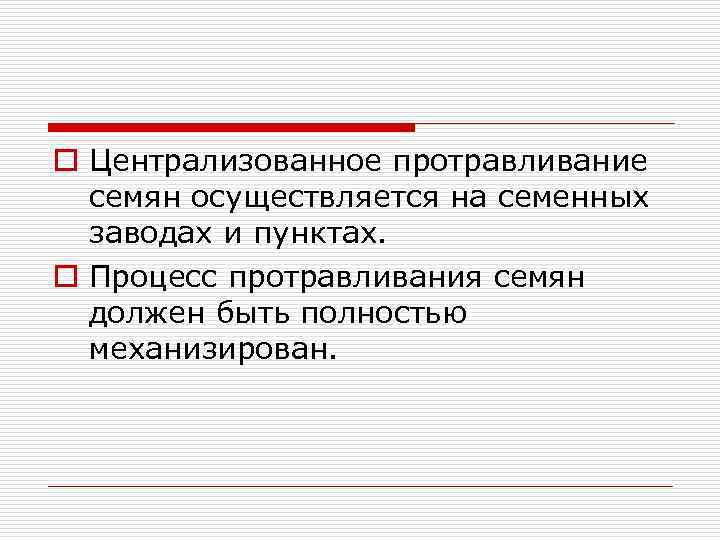 Централизованное протравливание семян осуществляется на семенных заводах и пунктах.

Процесс протравливания семян должен быть полностью механизирован.